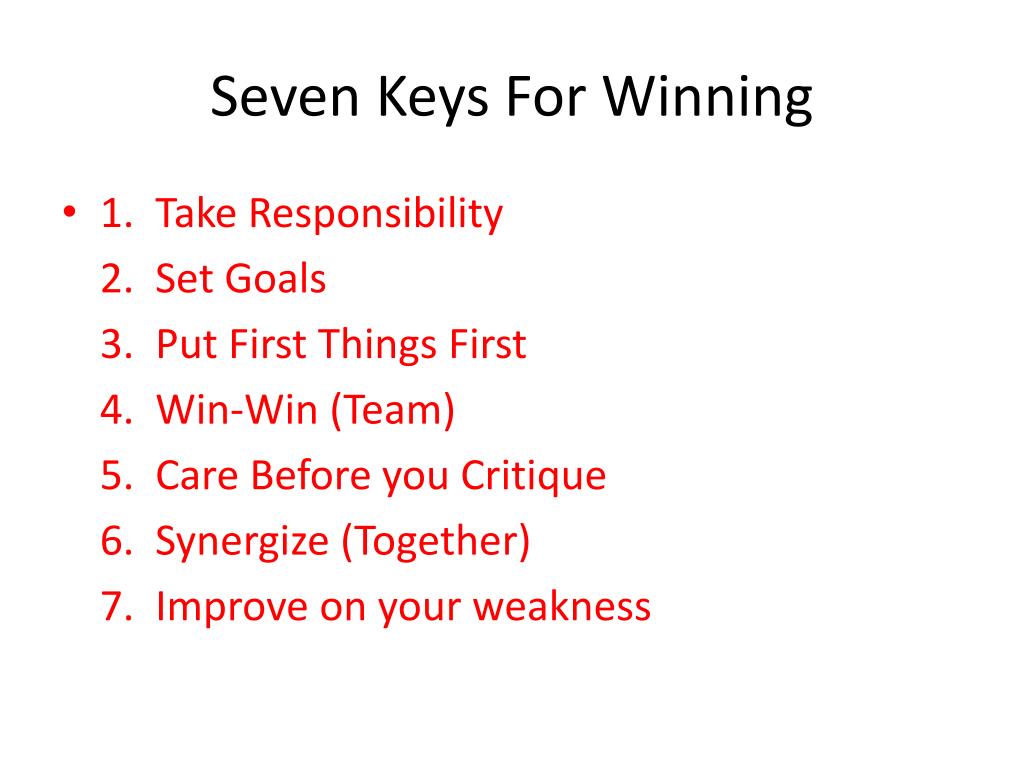 Seven Keys For Winning

• 1. Take Responsibility
2. Set Goals
3. Put First Things First
4. Win-Win (Team)
5. Care Before you Critique
6. Synergize (Together)
7. Improve on your weakness